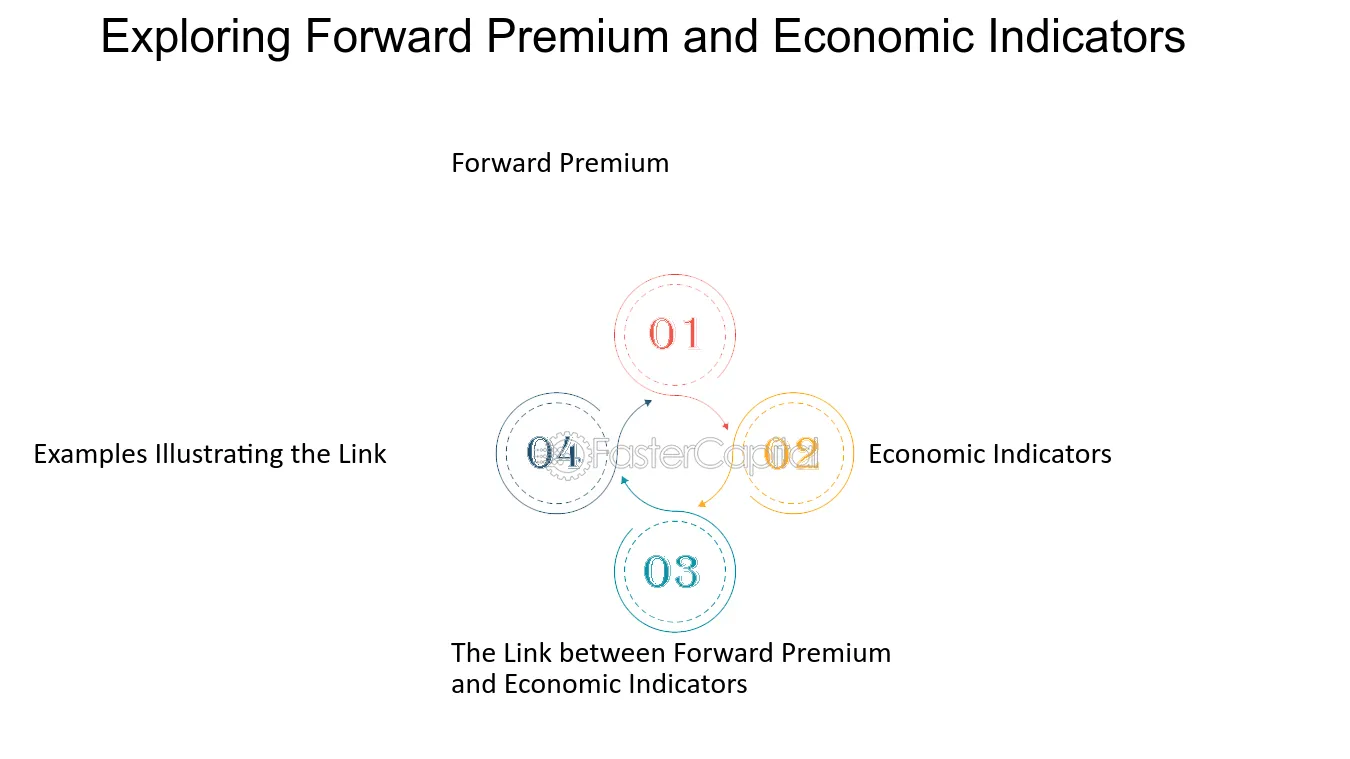 Exploring Forward Premium and Economic Indicators

Forward Premium

01

Examples Illustrating the Link

04

FasterCapital

02

Economic Indicators

03

The Link between Forward Premium and Economic Indicators